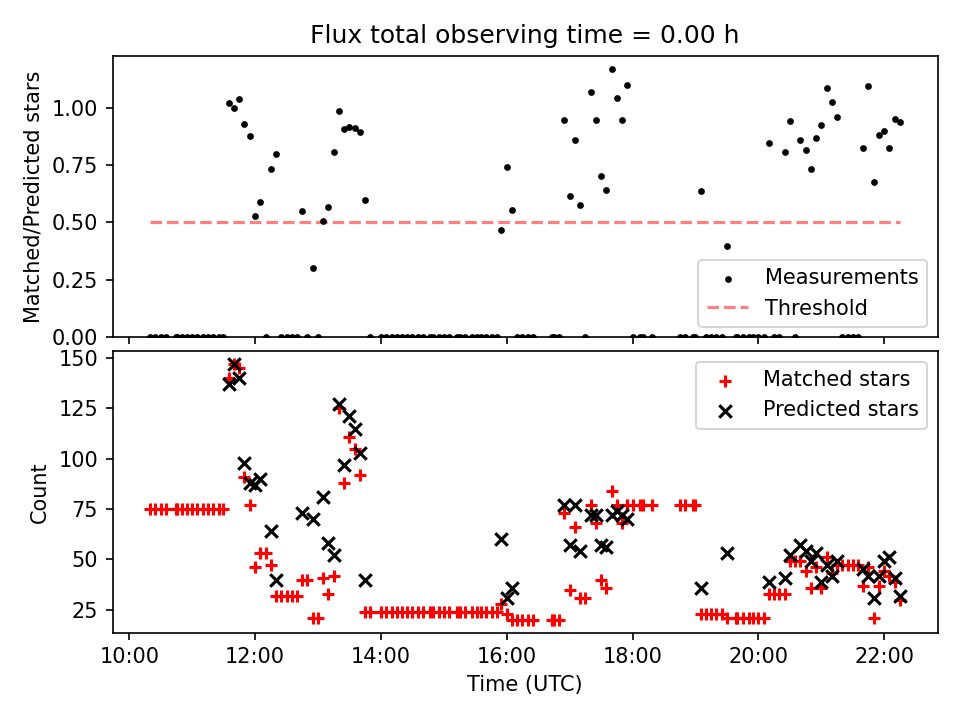 Flux total observing time = 0.00 h

Matched/Predicted stars

1.00
0.75
0.50
0.25
0.00

Measurements
Threshold

Count

150
125
100
75
50
25

Matched stars
Predicted stars

10:00
12:00
14:00
16:00
18:00
20:00
22:00

Time (UTC)